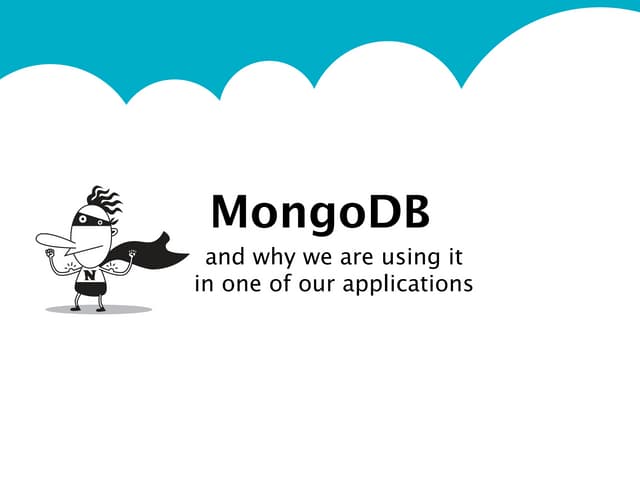 N

MongoDB

and why we are using it in one of our applications